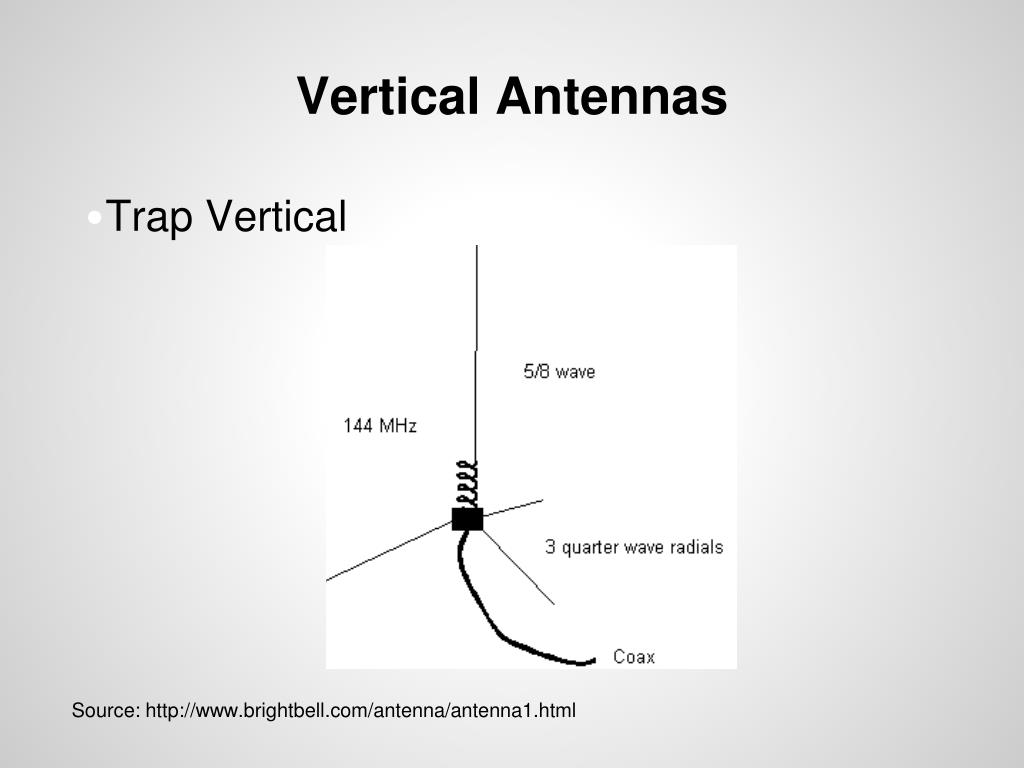 Vertical Antennas

•Trap Vertical

5/8 wave

144 MHz

3 quarter wave radials

Coax

Source: http://www.brightbell.com/antenna/antenna1.html